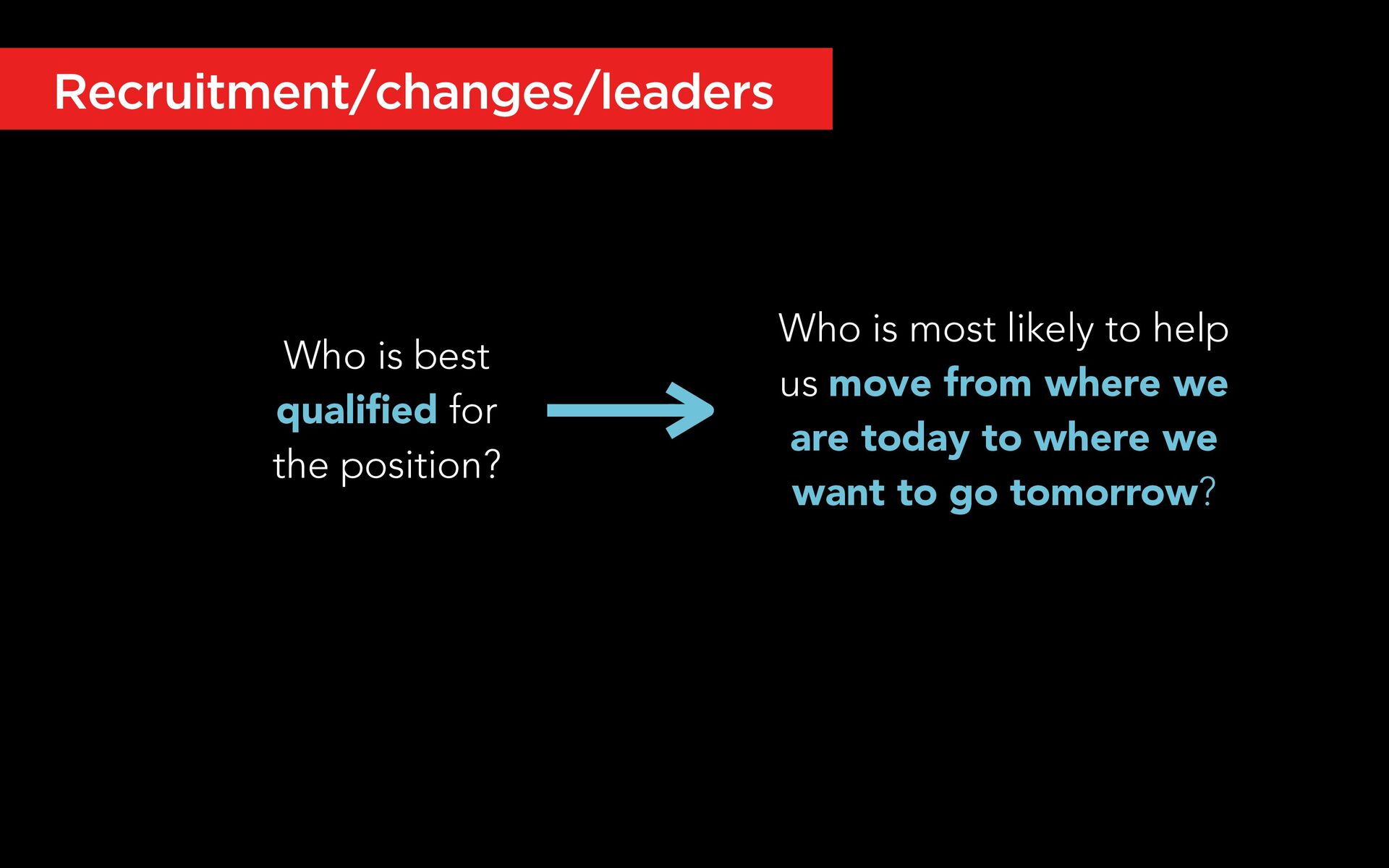 Recruitment/changes/leaders

Who is best qualified for the position?

Who is most likely to help us move from where we are today to where we want to go tomorrow?